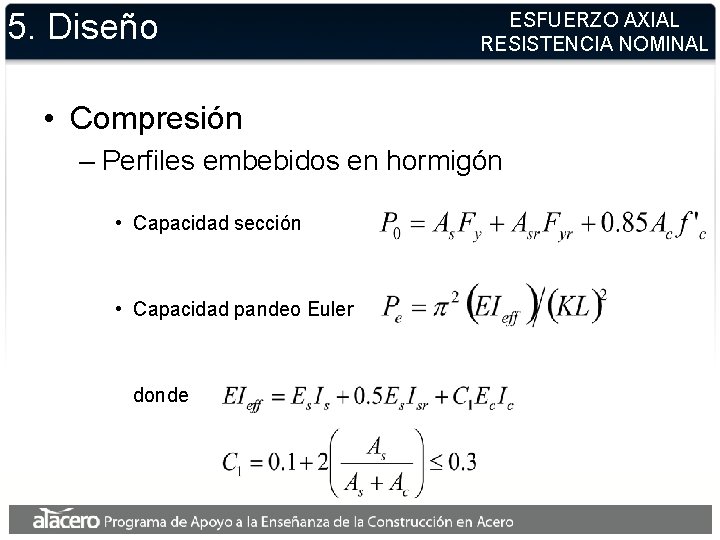 5. Diseño

ESFUERZO AXIAL
RESISTENCIA NOMINAL

• Compresión
– Perfiles embebidos en hormigón

• Capacidad sección $P_0 = A_s F_y + A_{sr} F_{yr} + 0.85 A_c f'_c$

• Capacidad pandeo Euler $P_e = \pi^2 (EI_{eff}) / (KL)^2$

donde $EI_{eff} = E_s I_s + 0.5 E_s I_{sr} + C_1 E_c I_c$

$C_1 = 0.1 + 2\left(\frac{A_s}{A_s + A_c}\right) \leq 0.3$

alacero Programa de Apoyo a la Enseñanza de la Construcción en Acero